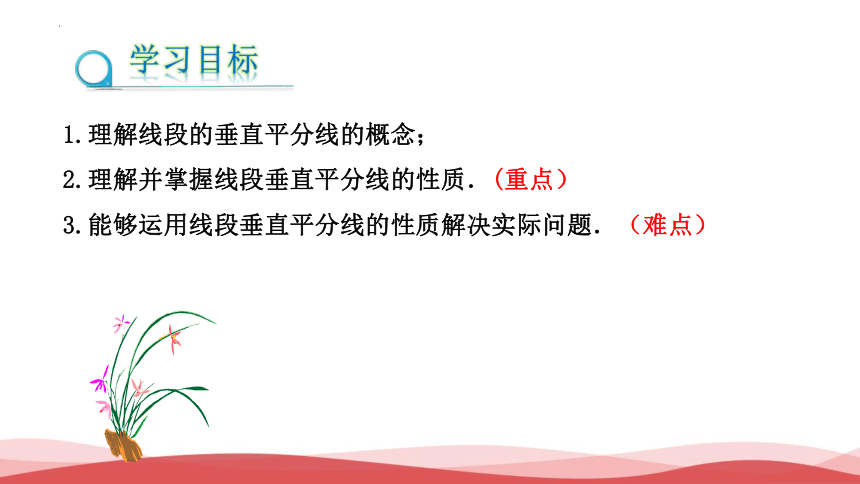 学习目标

1.理解线段的垂直平分线的概念；

2.理解并掌握线段垂直平分线的性质．（重点）

3.能够运用线段垂直平分线的性质解决实际问题．（难点）